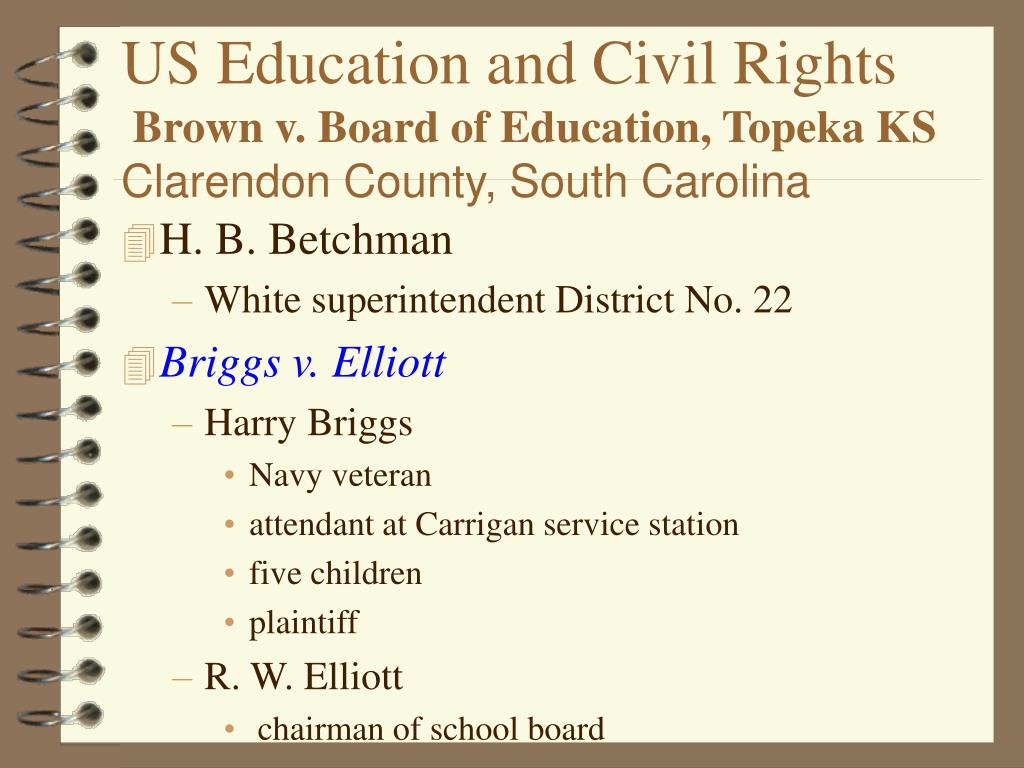 US Education and Civil Rights
Brown v. Board of Education, Topeka KS
Clarendon County, South Carolina

H. B. Betchman
– White superintendent District No. 22

Briggs v. Elliott
– Harry Briggs
• Navy veteran
• attendant at Carrigan service station
• five children
• plaintiff
– R. W. Elliott
• chairman of school board